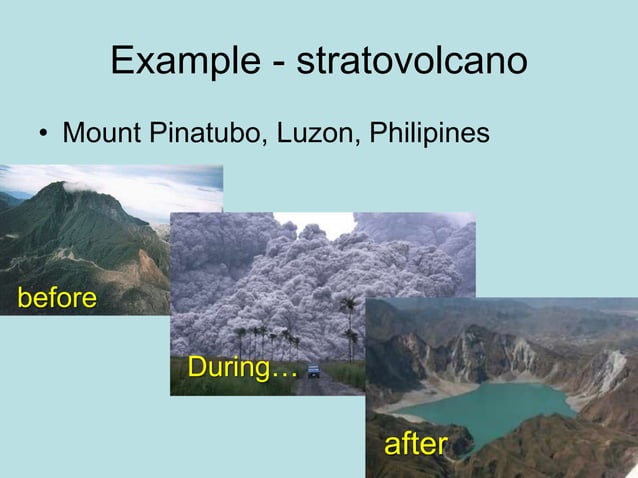 Example - stratovolcano

• Mount Pinatubo, Luzon, Philipines

before

During…

after